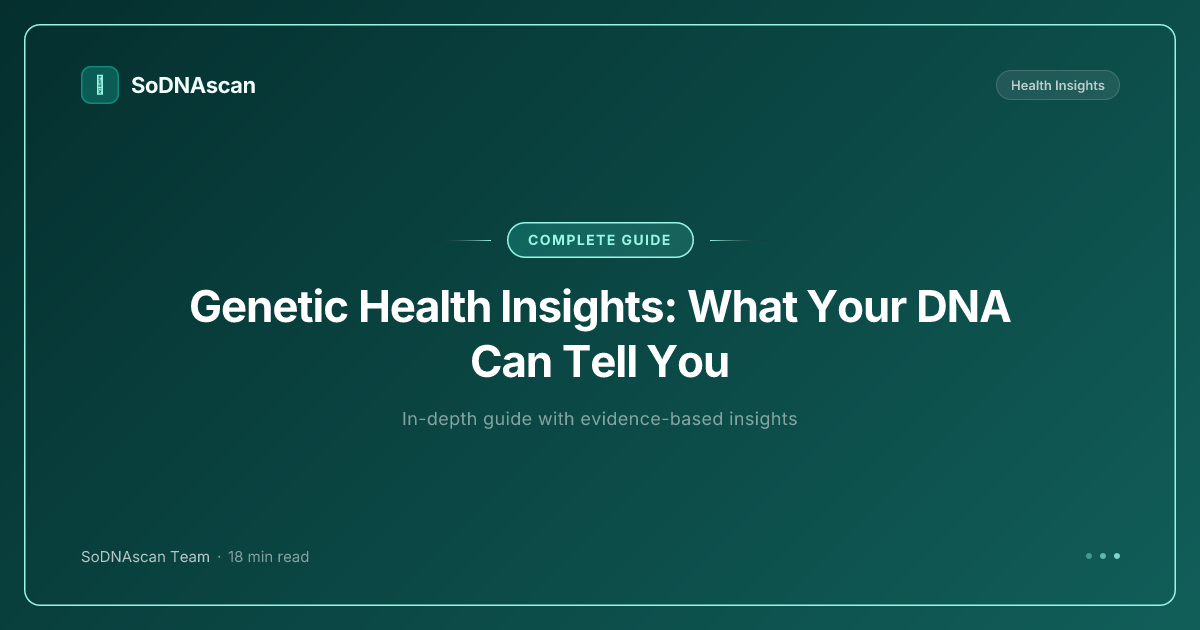 SoDNAscan

Health Insights

COMPLETE GUIDE

Genetic Health Insights: What Your DNA Can Tell You

In-depth guide with evidence-based insights

SoDNAscan Team · 18 min read